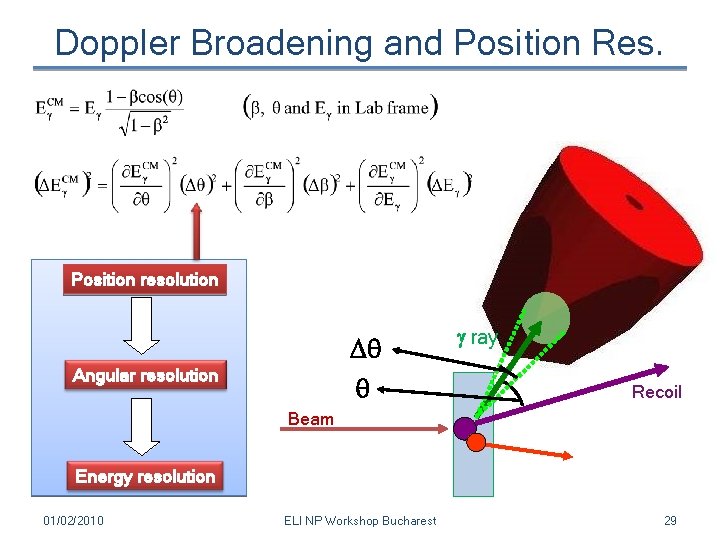 Doppler Broadening and Position Res.

$E_\gamma^{CM} = E_\gamma \frac{1-\beta\cos(\theta)}{\sqrt{1-\beta^2}}$ $(\beta, \theta \text{ and } E_\gamma \text{ in Lab frame})$

$(\Delta E_\gamma^{CM})^2 = \left(\frac{\partial E_\gamma^{CM}}{\partial \theta}\right)^2 (\Delta\theta)^2 + \left(\frac{\partial E_\gamma^{CM}}{\partial \beta}\right)^2 (\Delta\beta)^2 + \left(\frac{\partial E_\gamma^{CM}}{\partial E_\gamma}\right)^2 (\Delta E_\gamma)^2$

Position resolution

Angular resolution

Energy resolution

$\gamma$ ray

$\Delta\theta$

$\theta$

Recoil

Beam

01/02/2010 ELI NP Workshop Bucharest 29